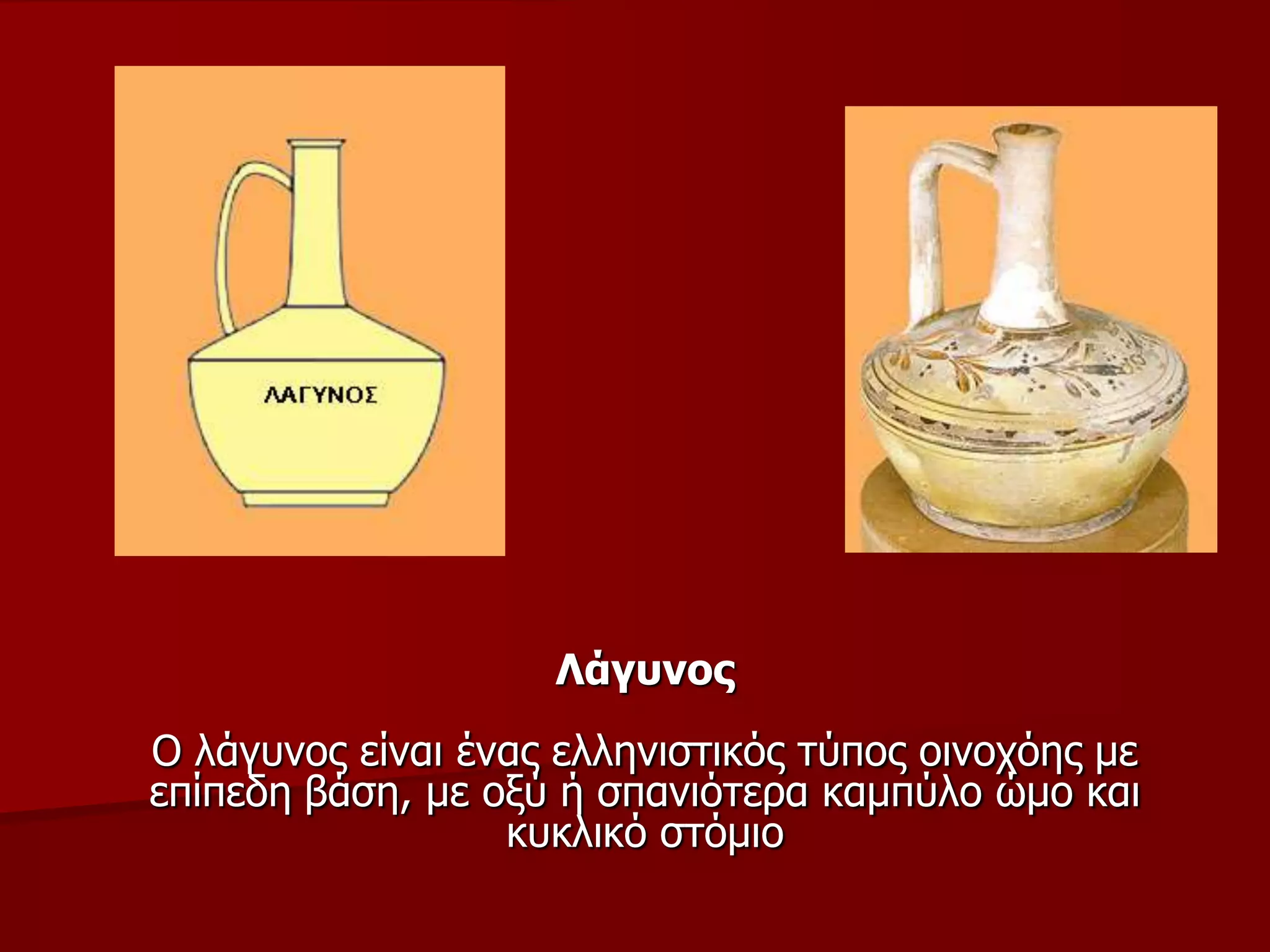 ΛΑΓΥΝΟΣ

Λάγυνος

Ο λάγυνος είναι ένας ελληνιστικός τύπος οινοχόης με επίπεδη βάση, με οξύ ή σπανιότερα καμπύλο ώμο και κυκλικό στόμιο